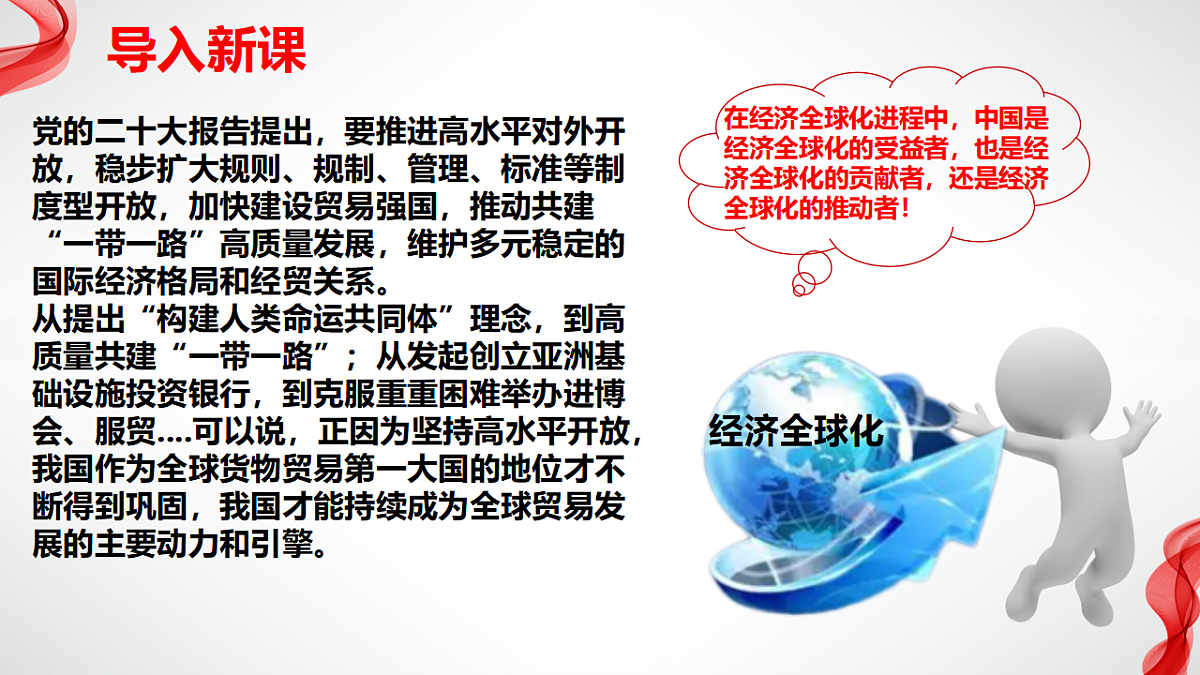 导入新课

党的二十大报告提出，要推进高水平对外开放，稳步扩大规则、规制、管理、标准等制度型开放，加快建设贸易强国，推动共建“一带一路”高质量发展，维护多元稳定的国际经济格局和经贸关系。
从提出“构建人类命运共同体”理念，到高质量共建“一带一路”；从发起创立亚洲基础设施投资银行，到克服重重困难举办进博会、服贸....可以说，正因为坚持高水平开放，我国作为全球货物贸易第一大国的地位才不断得到巩固，我国才能持续成为全球贸易发展的主要动力和引擎。

在经济全球化进程中，中国是经济全球化的受益者，也是经济全球化的贡献者，还是经济全球化的推动者！

经济全球化